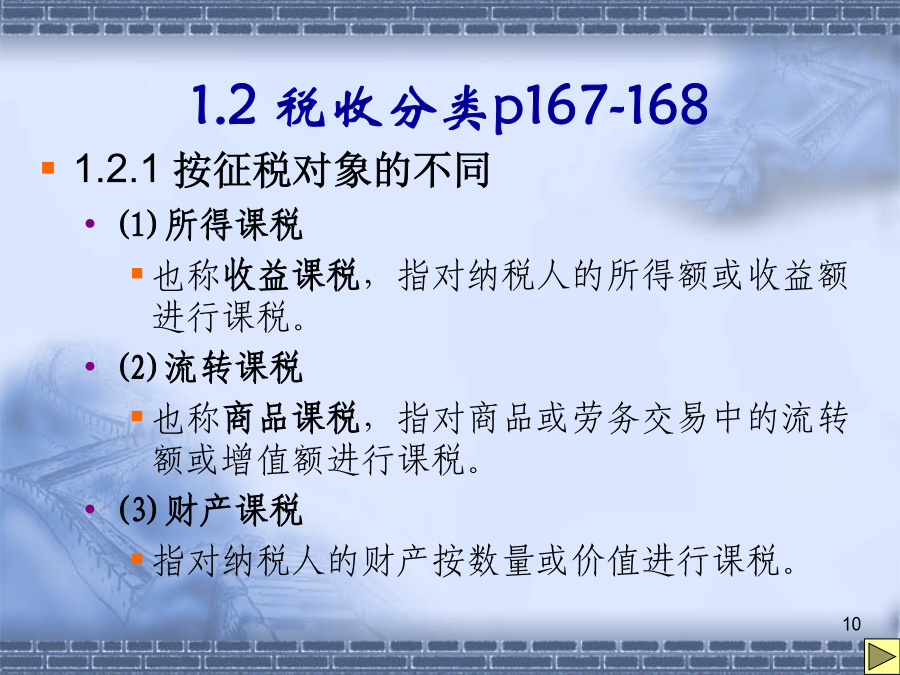 1.2 税收分类p167-168

1.2.1 按征税对象的不同

(1) 所得课税

也称收益课税，指对纳税人的所得额或收益额进行课税。

(2) 流转课税

也称商品课税，指对商品或劳务交易中的流转额或增值额进行课税。

(3) 财产课税

指对纳税人的财产按数量或价值进行课税。

10